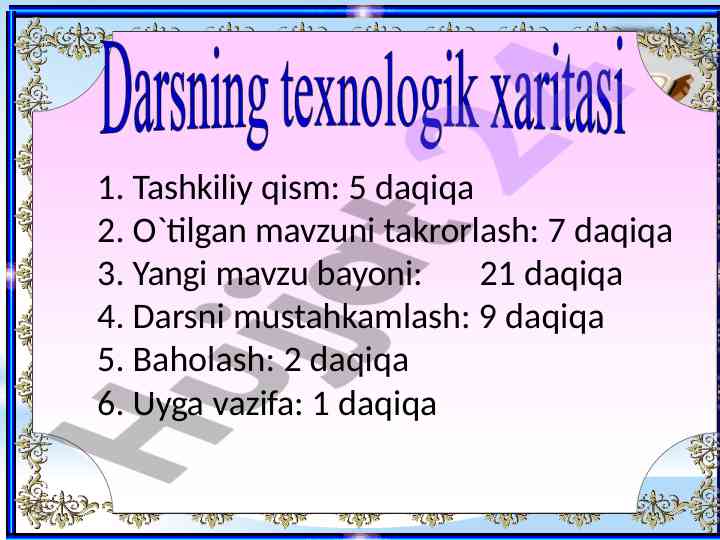 Darsning texnologik xaritasi

1. Tashkiliy qism: 5 daqiqa
2. O`tilgan mavzuni takrorlash: 7 daqiqa
3. Yangi mavzu bayoni: 21 daqiqa
4. Darsni mustahkamlash: 9 daqiqa
5. Baholash: 2 daqiqa
6. Uyga vazifa: 1 daqiqa

Hujjat.uz